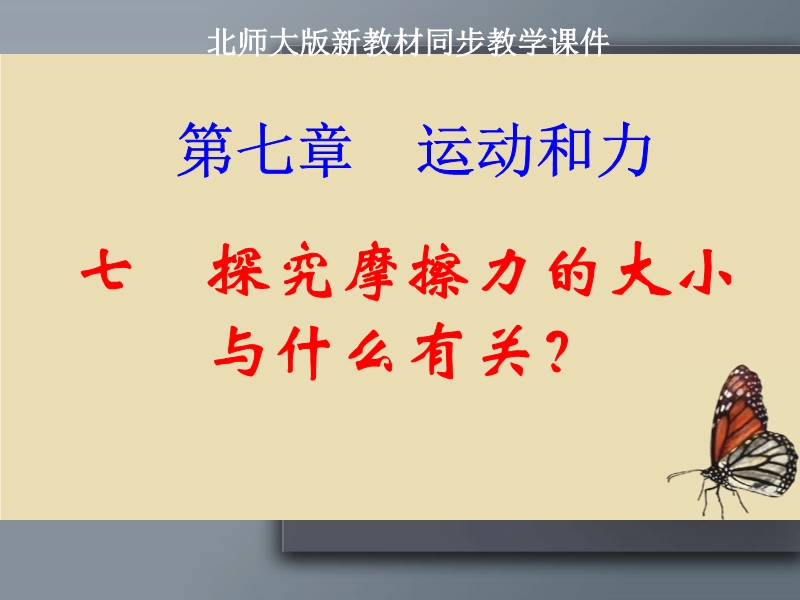 北师大版新教材同步教学课件

第七章　运动和力

七　探究摩擦力的大小与什么有关？